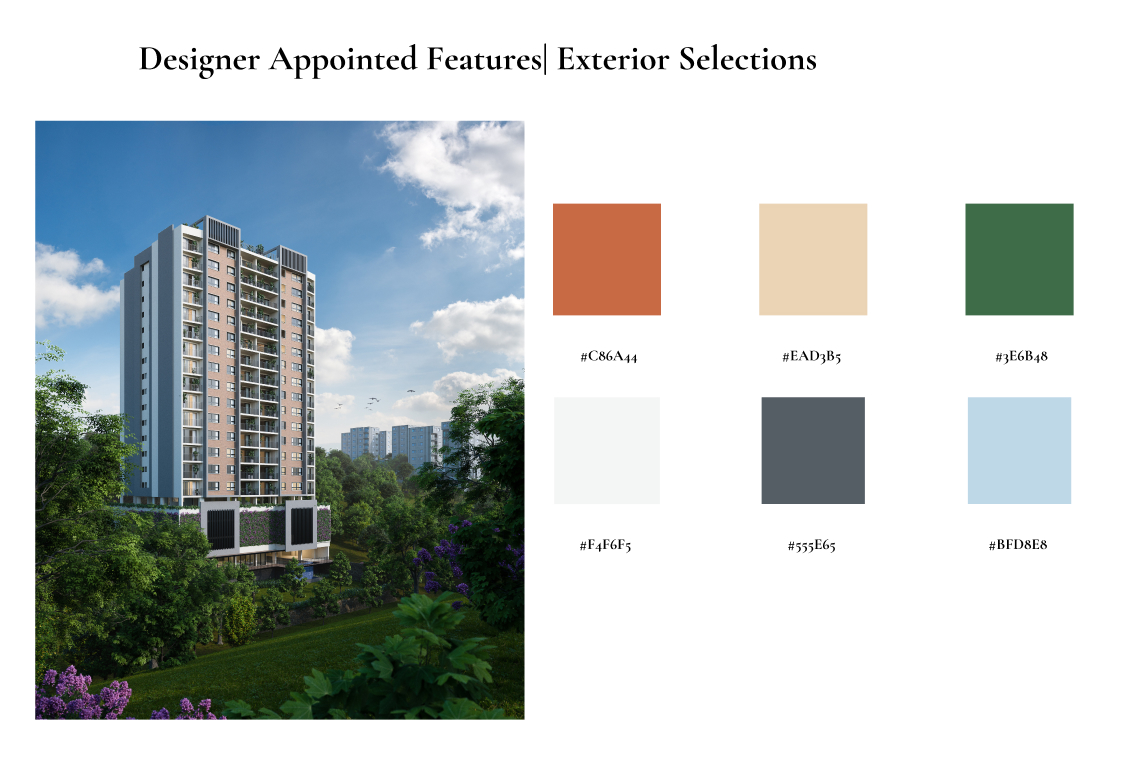 Designer Appointed Features| Exterior Selections

#C86A44

#EAD3B5

#3E6B48

#F4F6F5

#555E65

#BFD8E8